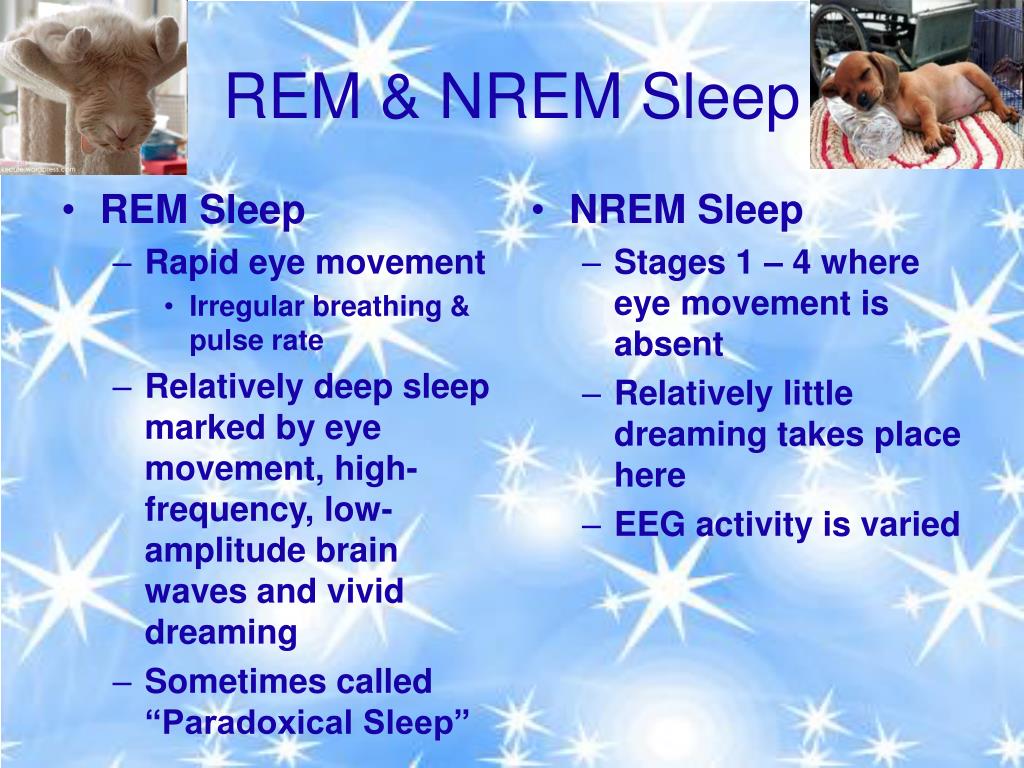 REM & NREM Sleep

• REM Sleep
  – Rapid eye movement
    • Irregular breathing & pulse rate
  – Relatively deep sleep marked by eye movement, high-frequency, low-amplitude brain waves and vivid dreaming
  – Sometimes called “Paradoxical Sleep”

• NREM Sleep
  – Stages 1 – 4 where eye movement is absent
  – Relatively little dreaming takes place here
  – EEG activity is varied